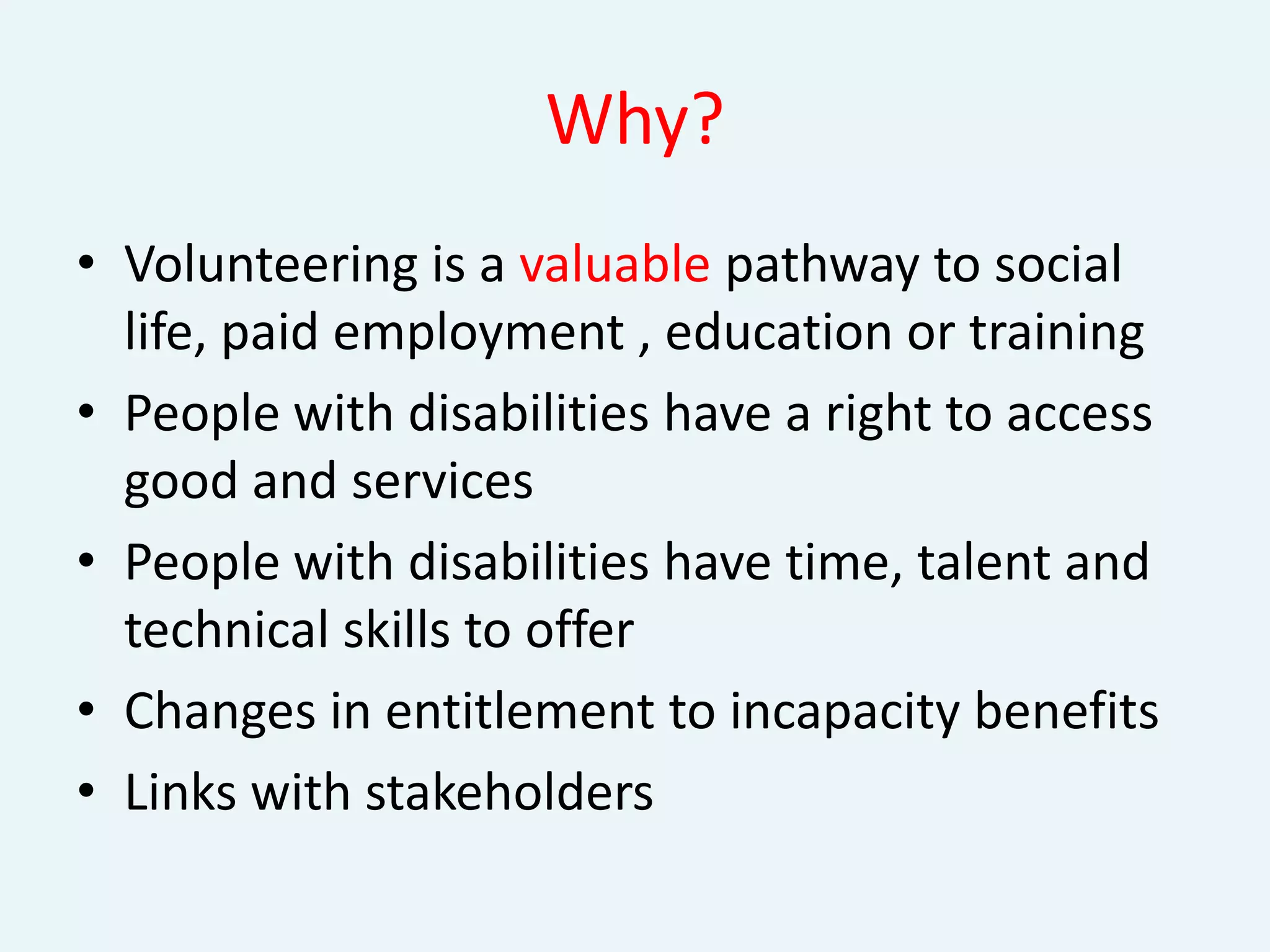 Why?

• Volunteering is a valuable pathway to social life, paid employment , education or training
• People with disabilities have a right to access good and services
• People with disabilities have time, talent and technical skills to offer
• Changes in entitlement to incapacity benefits
• Links with stakeholders